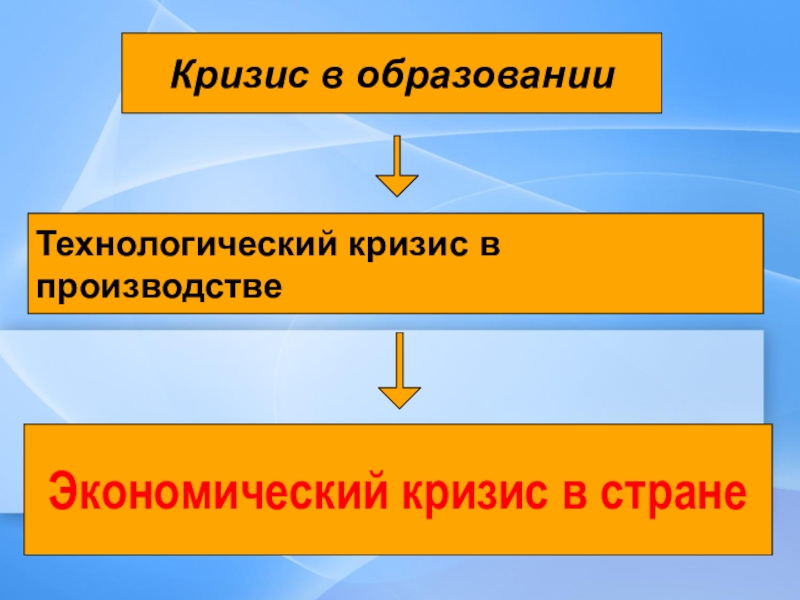 Кризис в образовании

Технологический кризис в производстве

Экономический кризис в стране